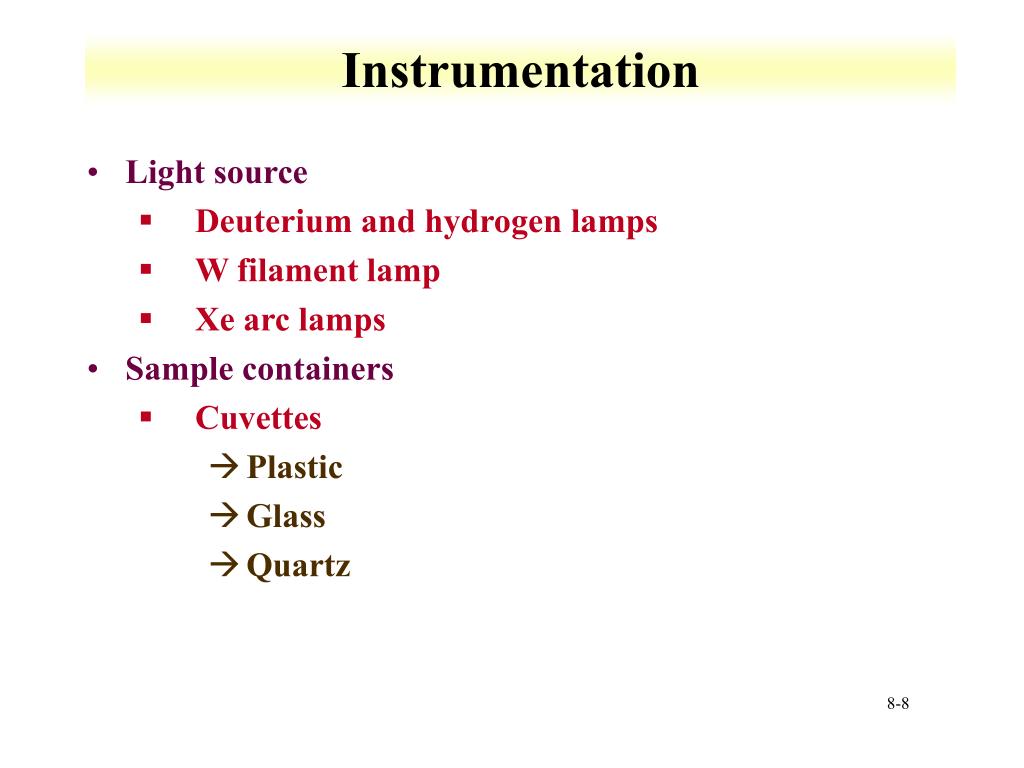 Instrumentation

• Light source
  ▪ Deuterium and hydrogen lamps
  ▪ W filament lamp
  ▪ Xe arc lamps
• Sample containers
  ▪ Cuvettes
    → Plastic
    → Glass
    → Quartz

8-8